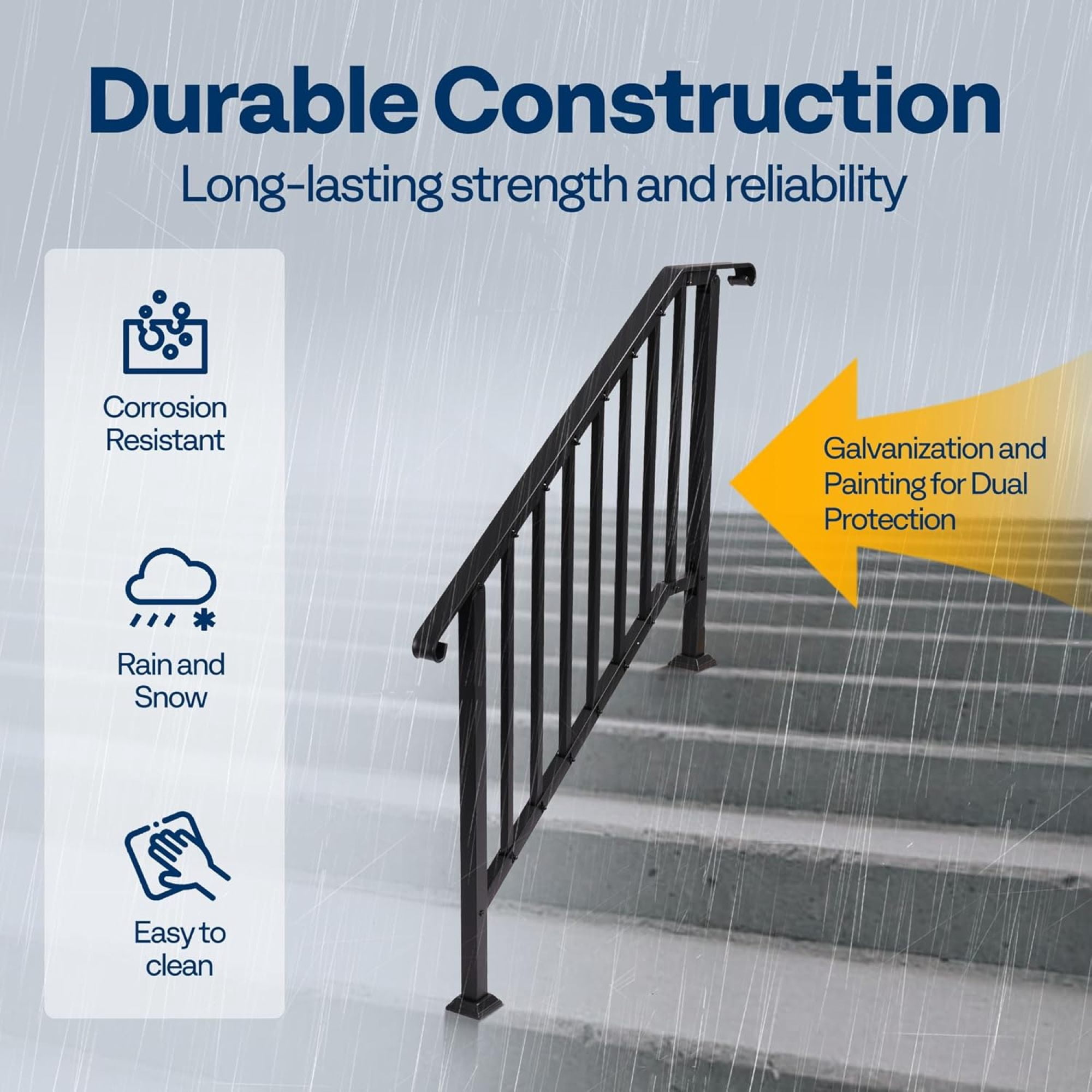 Durable Construction
Long-lasting strength and reliability

Corrosion Resistant

Rain and Snow

Easy to clean

Galvanization and Painting for Dual Protection